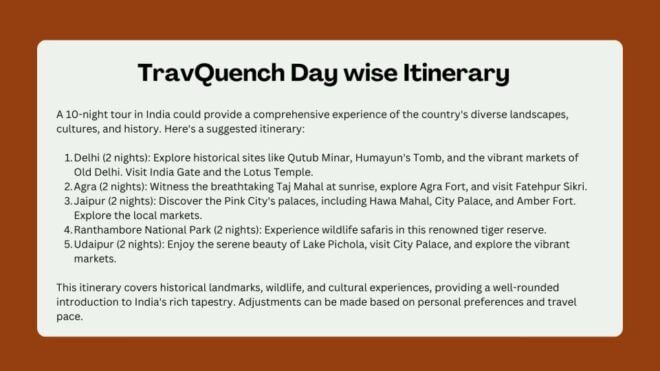 TravQuench Day wise Itinerary

A 10-night tour in India could provide a comprehensive experience of the country's diverse landscapes, cultures, and history. Here's a suggested itinerary:

1. Delhi (2 nights): Explore historical sites like Qutub Minar, Humayun's Tomb, and the vibrant markets of Old Delhi. Visit India Gate and the Lotus Temple.
2. Agra (2 nights): Witness the breathtaking Taj Mahal at sunrise, explore Agra Fort, and visit Fatehpur Sikri.
3. Jaipur (2 nights): Discover the Pink City's palaces, including Hawa Mahal, City Palace, and Amber Fort. Explore the local markets.
4. Ranthambore National Park (2 nights): Experience wildlife safaris in this renowned tiger reserve.
5. Udaipur (2 nights): Enjoy the serene beauty of Lake Pichola, visit City Palace, and explore the vibrant markets.

This itinerary covers historical landmarks, wildlife, and cultural experiences, providing a well-rounded introduction to India's rich tapestry. Adjustments can be made based on personal preferences and travel pace.